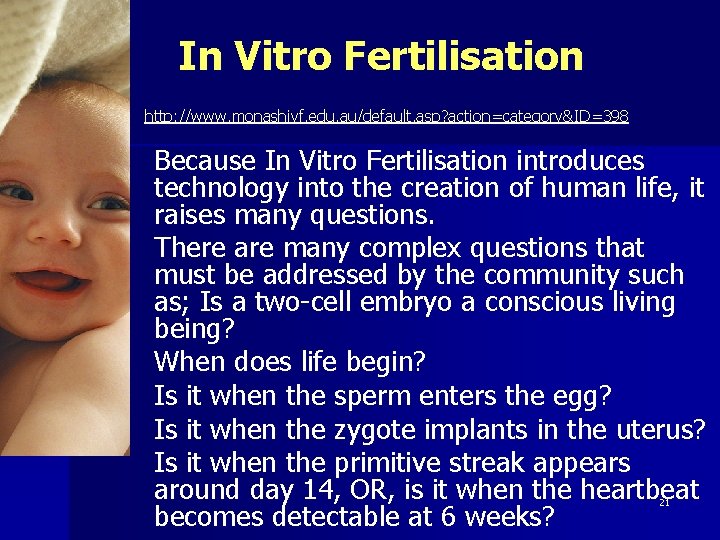 In Vitro Fertilisation

http://www.monashivf.edu.au/default.asp?action=category&ID=398

Because In Vitro Fertilisation introduces technology into the creation of human life, it raises many questions.

There are many complex questions that must be addressed by the community such as; Is a two-cell embryo a conscious living being?

When does life begin?

Is it when the sperm enters the egg?

Is it when the zygote implants in the uterus?

Is it when the primitive streak appears around day 14, OR, is it when the heartbeat becomes detectable at 6 weeks?

21